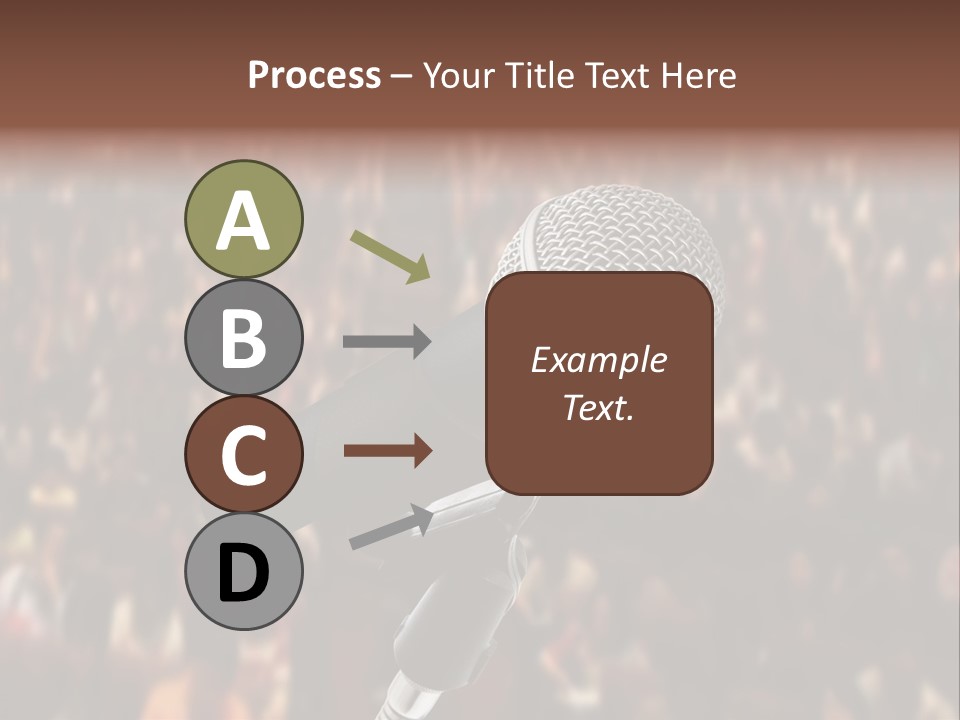 Process – Your Title Text Here

A

B

C

D

Example Text.